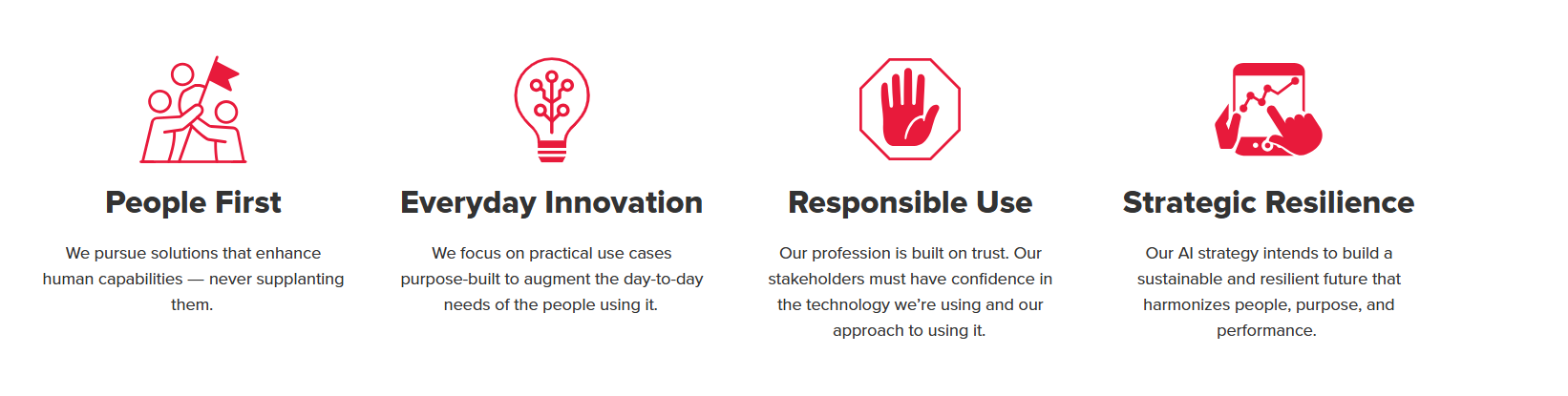 People First

We pursue solutions that enhance human capabilities — never supplanting them.

Everyday Innovation

We focus on practical use cases purpose-built to augment the day-to-day needs of the people using it.

Responsible Use

Our profession is built on trust. Our stakeholders must have confidence in the technology we're using and our approach to using it.

Strategic Resilience

Our AI strategy intends to build a sustainable and resilient future that harmonizes people, purpose, and performance.